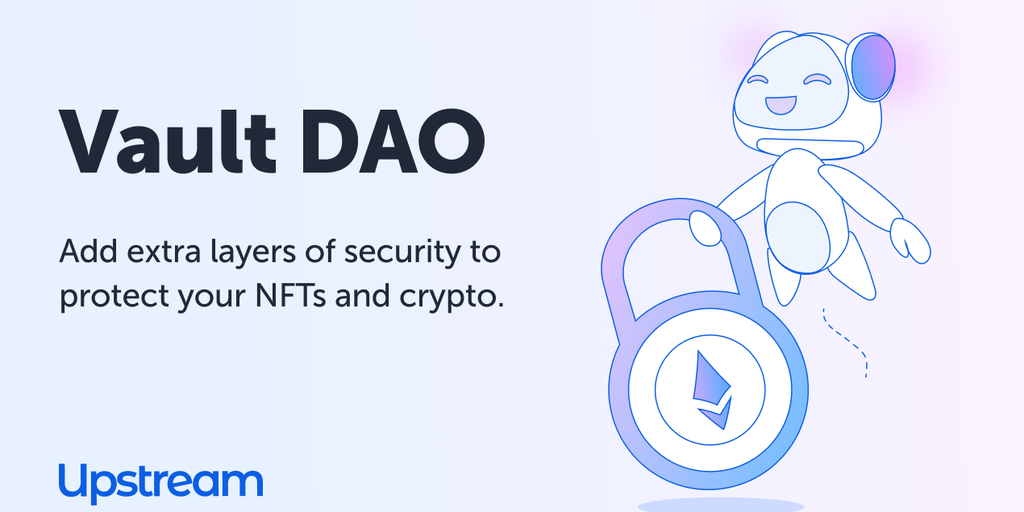 Vault DAO

Add extra layers of security to protect your NFTs and crypto.

Upstream